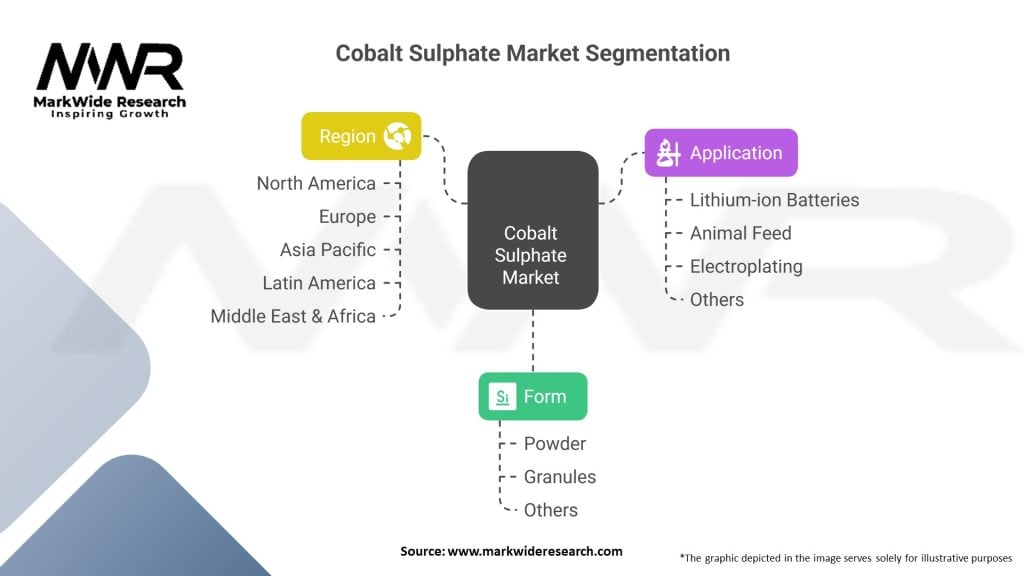 MWR
MarkWide Research
Inspiring Growth

Cobalt Sulphate Market Segmentation

Region
North America
Europe
Asia Pacific
Latin America
Middle East & Africa

Cobalt Sulphate Market

Application
Lithium-ion Batteries
Animal Feed
Electroplating
Others

Si Form
Powder
Granules
Others

Source: www.markwideresearch.com

*The graphic depicted in the image serves solely for illustrative purposes